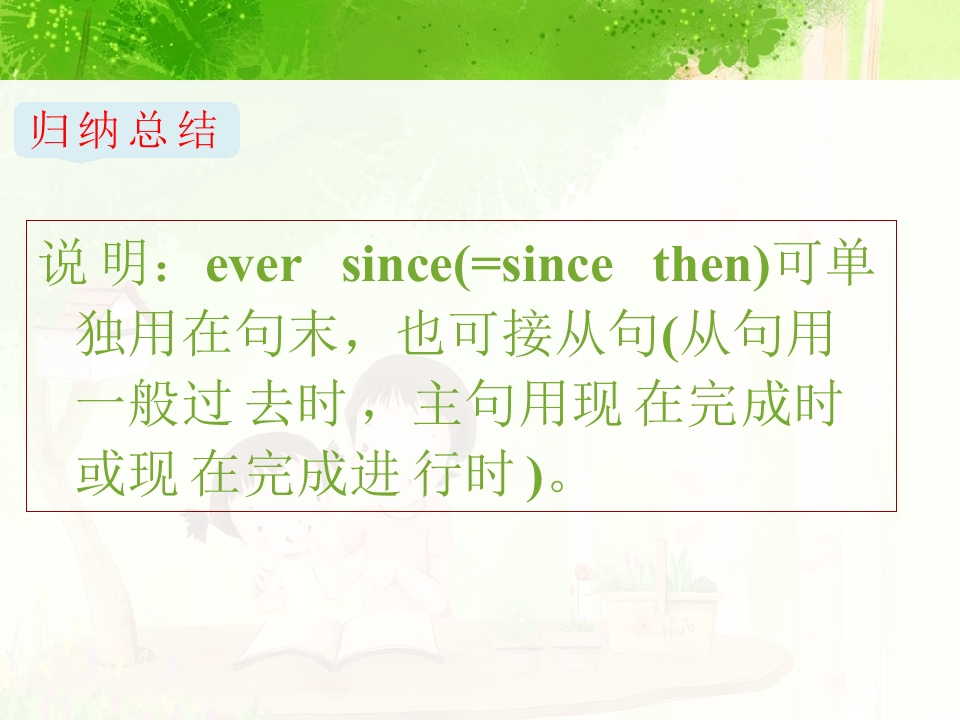 归纳总结

说明：ever since(=since then)可单独用在句末，也可接从句(从句用一般过去时，主句用现在完成时或现在完成进行时)。